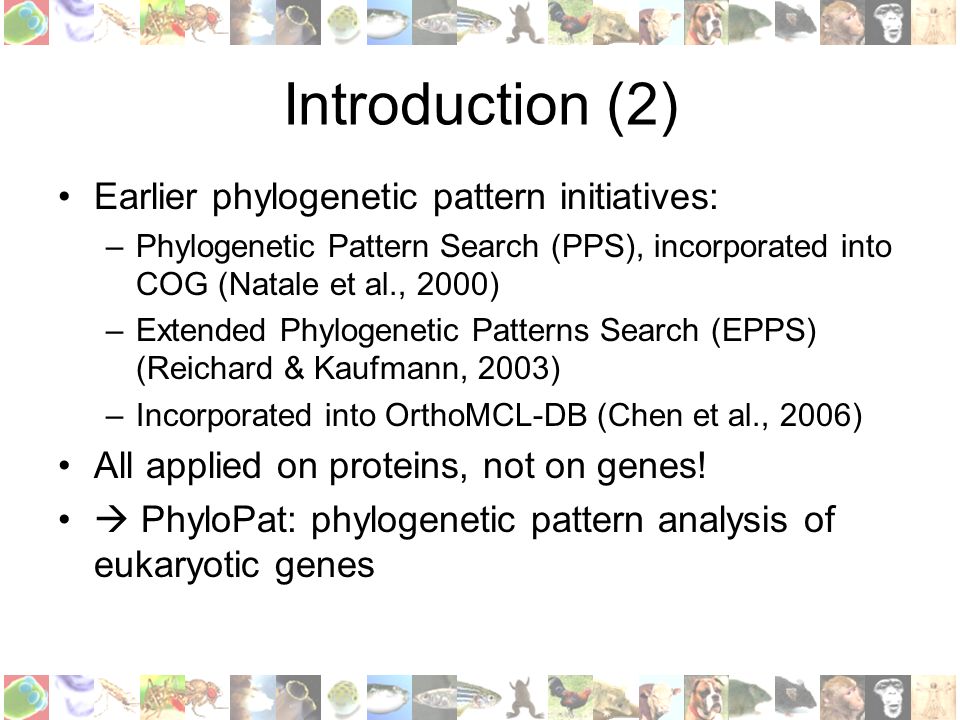 Introduction (2)

• Earlier phylogenetic pattern initiatives:
  – Phylogenetic Pattern Search (PPS), incorporated into COG (Natale et al., 2000)
  – Extended Phylogenetic Patterns Search (EPPS) (Reichard & Kaufmann, 2003)
  – Incorporated into OrthoMCL-DB (Chen et al., 2006)
• All applied on proteins, not on genes!
• → PhyloPat: phylogenetic pattern analysis of eukaryotic genes